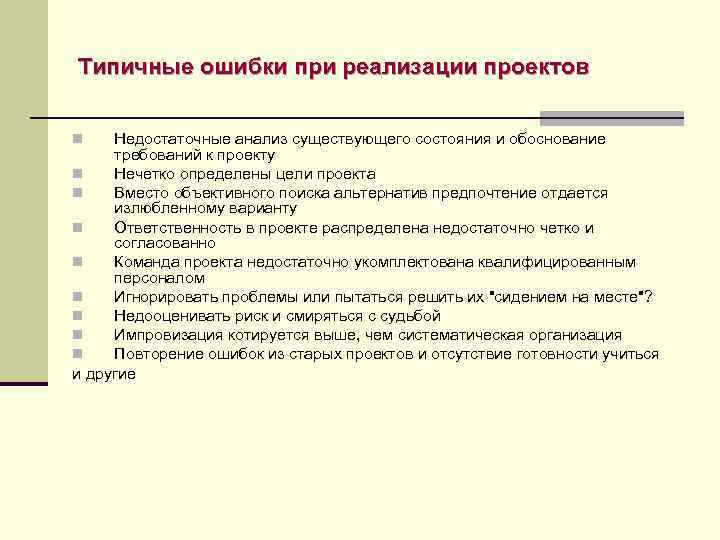 Типичные ошибки при реализации проектов

Недостаточные анализ существующего состояния и обоснование требований к проекту
Нечетко определены цели проекта
Вместо объективного поиска альтернатив предпочтение отдается излюбленному варианту
Ответственность в проекте распределена недостаточно четко и согласованно
Команда проекта недостаточно укомплектована квалифицированным персоналом
Игнорировать проблемы или пытаться решить их "сидением на месте"?
Недооценивать риск и смиряться с судьбой
Импровизация котируется выше, чем систематическая организация
Повторение ошибок из старых проектов и отсутствие готовности учиться
и другие